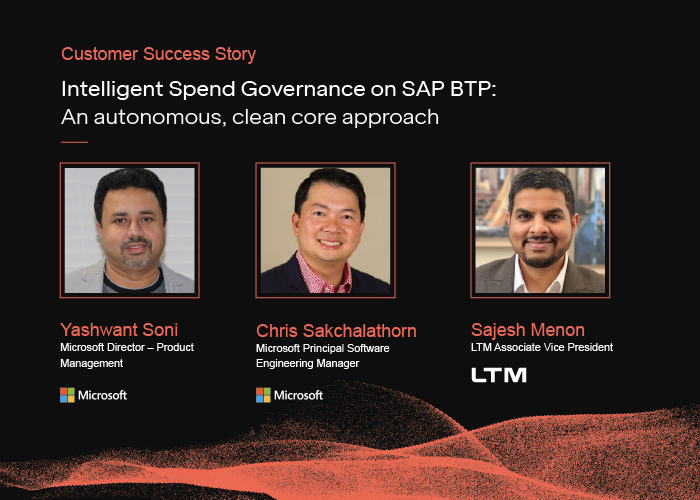 Customer Success Story

Intelligent Spend Governance on SAP BTP:
An autonomous, clean core approach

Yashwant Soni
Microsoft Director – Product Management

Microsoft

Chris Sakchalathorn
Microsoft Principal Software Engineering Manager

Microsoft

Sajesh Menon
LTM Associate Vice President

LTM